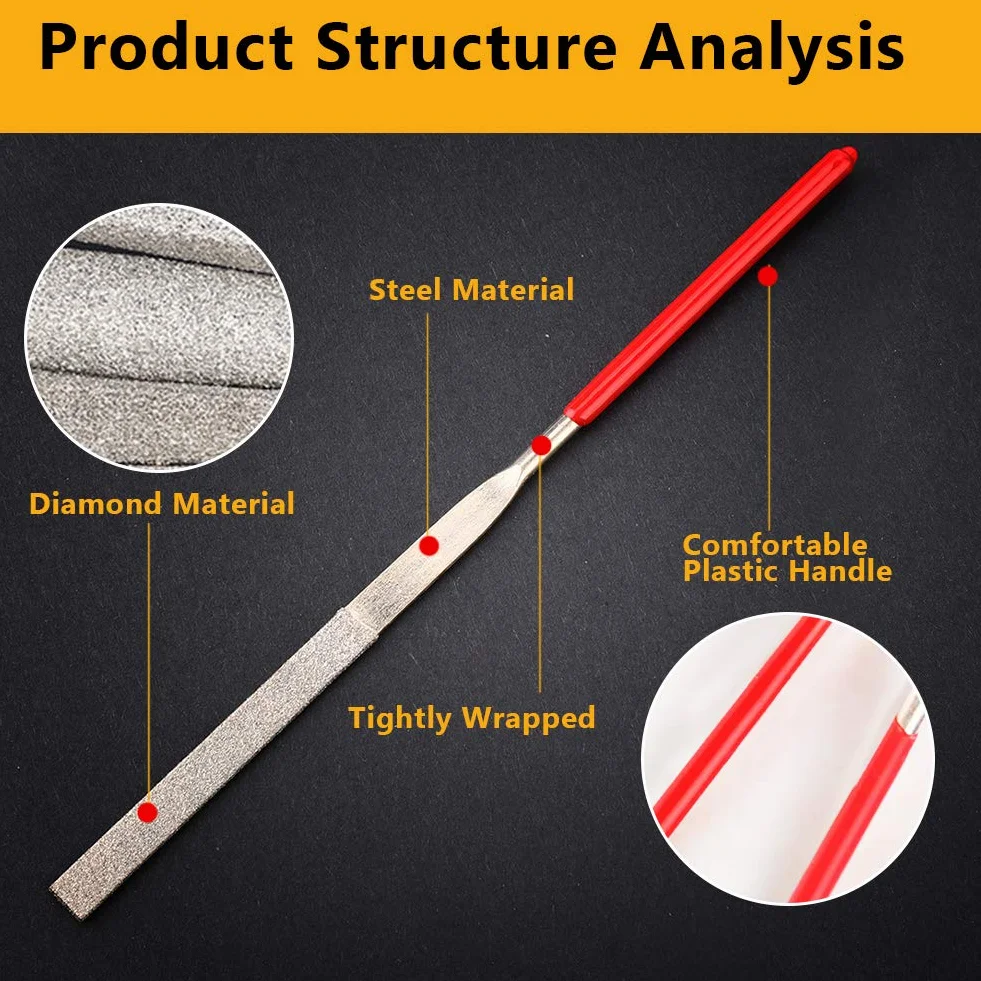 Product Structure Analysis

Steel Material

Diamond Material

Comfortable Plastic Handle

Tightly Wrapped